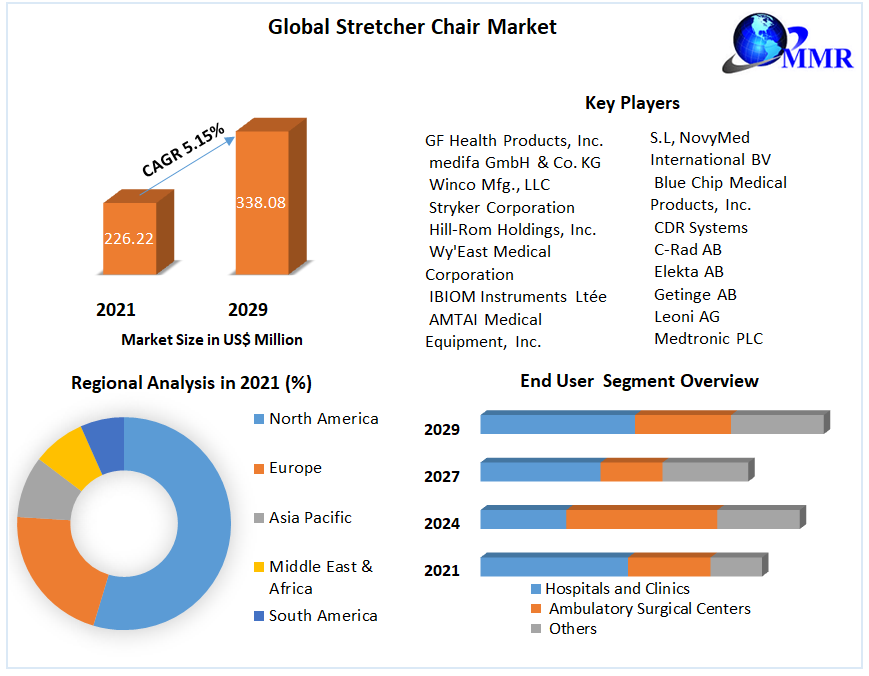 Global Stretcher Chair Market

MMR

CAGR 5.15%

226.22

338.08

2021

2029

Market Size in US$ Million

Key Players

GF Health Products, Inc.
medifa GmbH & Co. KG
Winco Mfg., LLC
Stryker Corporation
Hill-Rom Holdings, Inc.
Wy'East Medical Corporation
IBIOM Instruments Ltée
AMTAI Medical Equipment, Inc.

S.L, NovyMed International BV
Blue Chip Medical Products, Inc.
CDR Systems
C-Rad AB
Elekta AB
Getinge AB
Leoni AG
Medtronic PLC

Regional Analysis in 2021 (%)

North America
Europe
Asia Pacific
Middle East & Africa
South America

End User Segment Overview

2029
2027
2024
2021

Hospitals and Clinics
Ambulatory Surgical Centers
Others